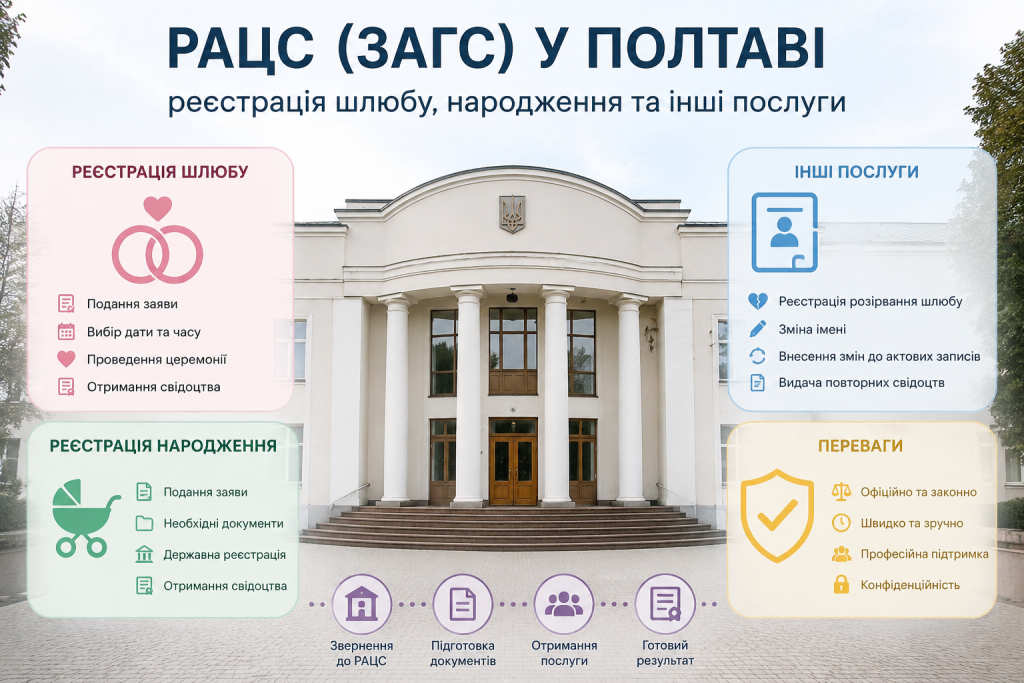 РАЦС (ЗАГС) У ПОЛТАВІ

реєстрація шлюбу, народження та інші послуги

РЕЄСТРАЦІЯ ШЛЮБУ

Подання заяви
Вибір дати та часу
Проведення церемонії
Отримання свідоцтва

РЕЄСТРАЦІЯ НАРОДЖЕННЯ

Подання заяви
Необхідні документи
Державна реєстрація
Отримання свідоцтва

ІНШІ ПОСЛУГИ

Реєстрація розірвання шлюбу
Зміна імені
Внесення змін до актових записів
Видача повторних свідоцтв

ПЕРЕВАГИ

Офіційно та законно
Швидко та зручно
Професійна підтримка
Конфіденційність

Звернення до РАЦС
Підготовка документів
Отримання послуги
Готовий результат